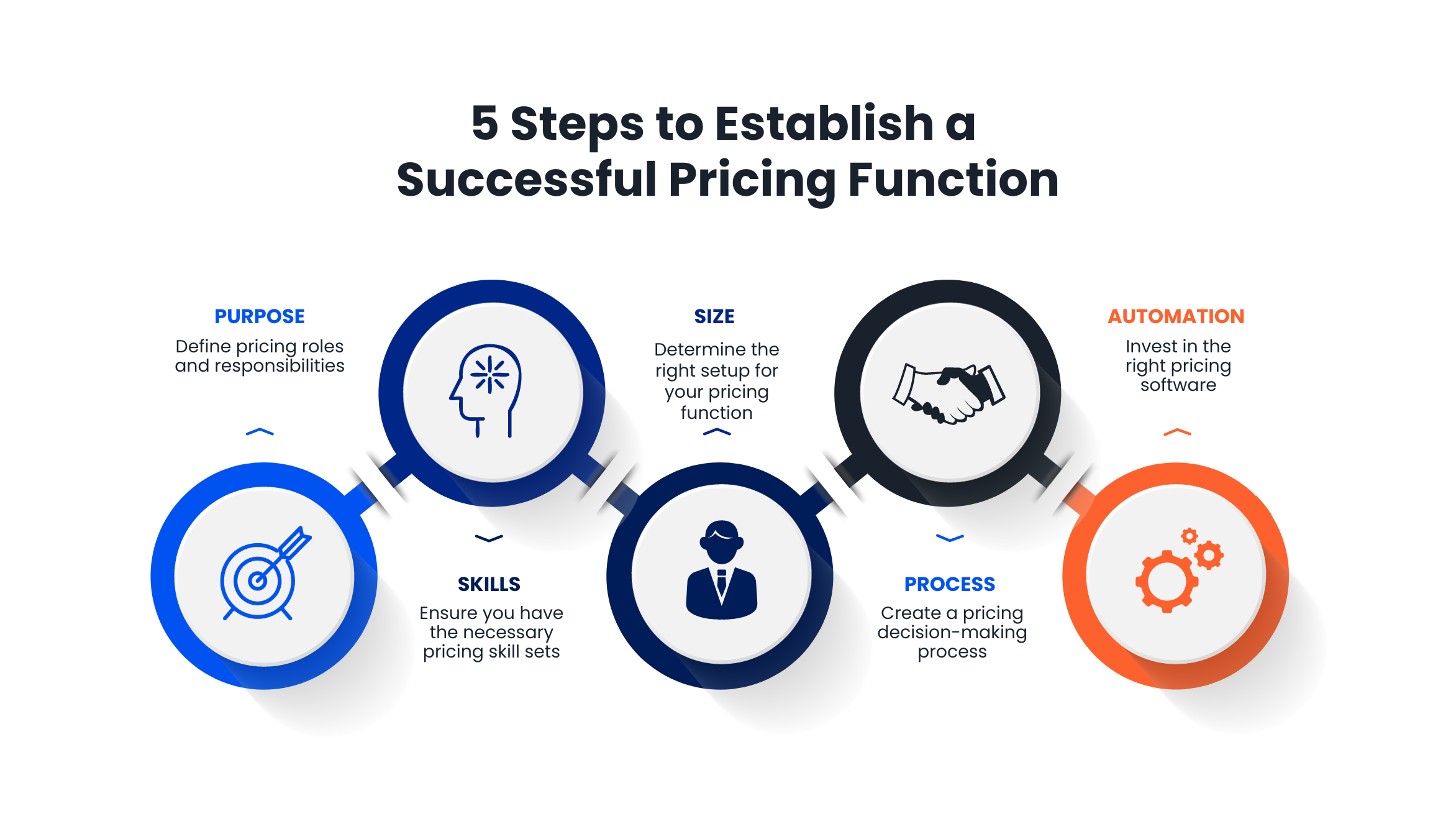 5 Steps to Establish a Successful Pricing Function

PURPOSE
Define pricing roles and responsibilities

SKILLS
Ensure you have the necessary pricing skill sets

SIZE
Determine the right setup for your pricing function

PROCESS
Create a pricing decision-making process

AUTOMATION
Invest in the right pricing software